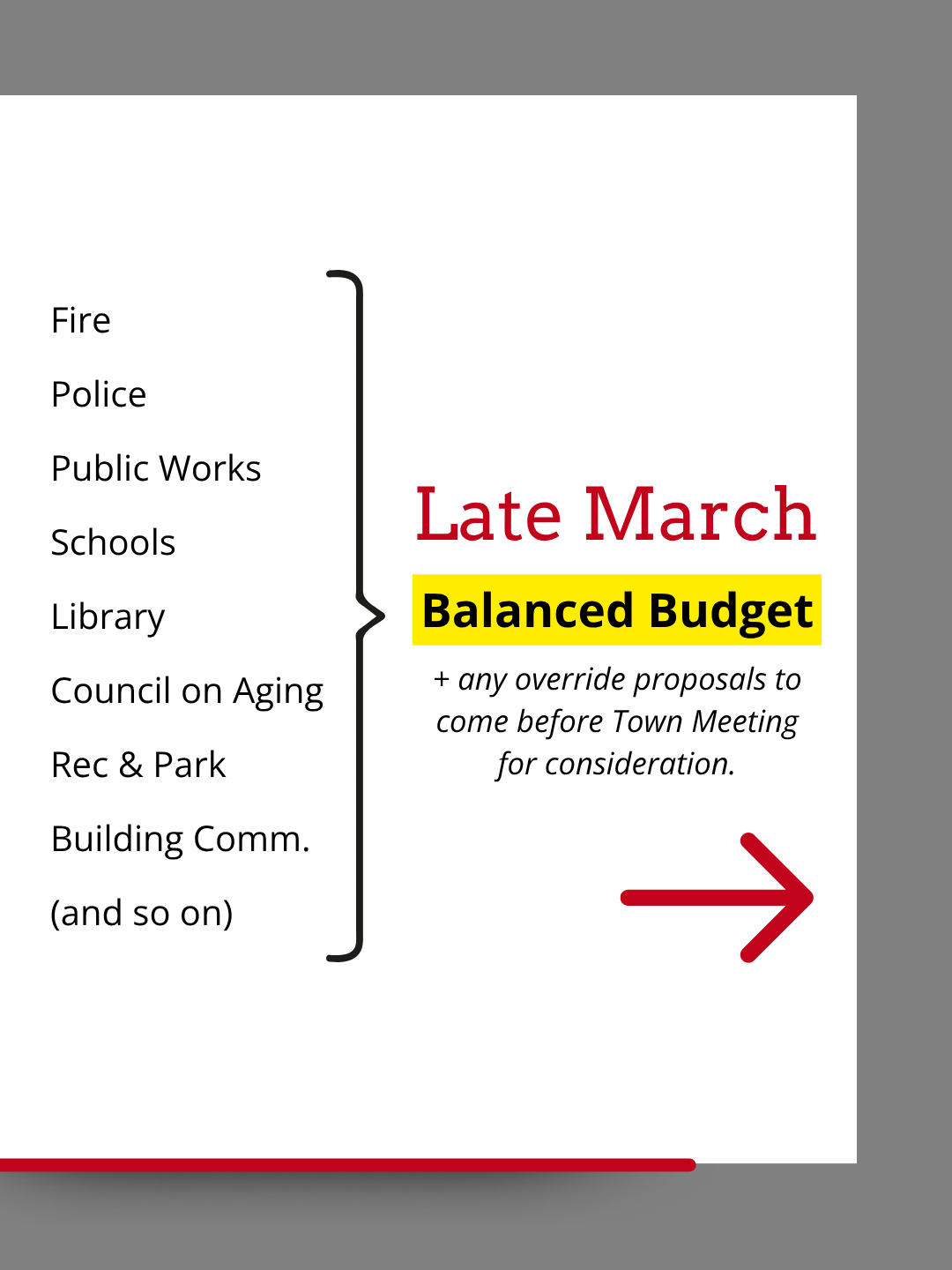 Fire

Police

Public Works

Schools

Library

Council on Aging

Rec & Park

Building Comm.

(and so on)

Late March

Balanced Budget

+ any override proposals to come before Town Meeting for consideration.